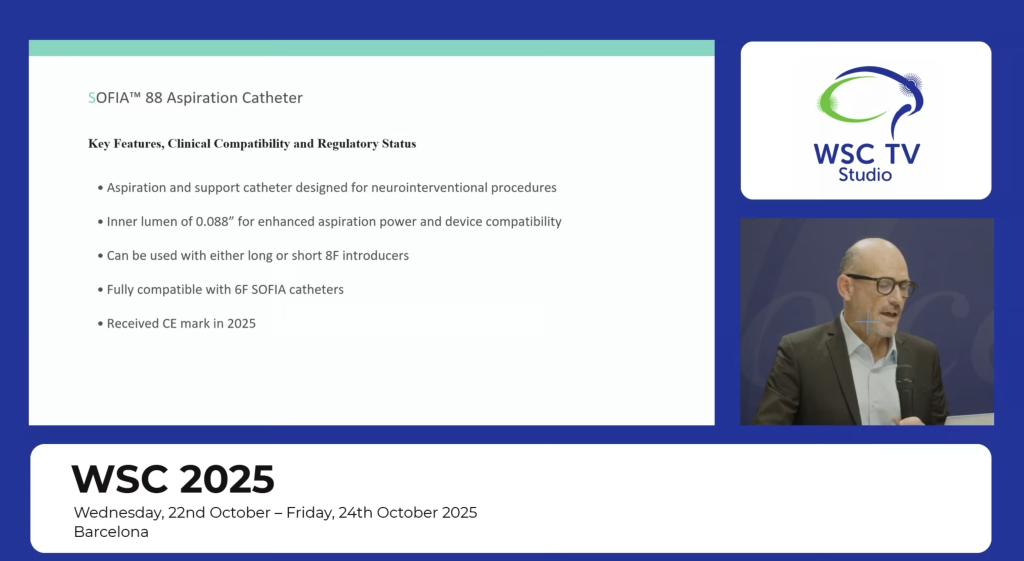 SOFIA™ 88 Aspiration Catheter

Key Features, Clinical Compatibility and Regulatory Status

• Aspiration and support catheter designed for neurointerventional procedures

• Inner lumen of 0.088" for enhanced aspiration power and device compatibility

• Can be used with either long or short 8F introducers

• Fully compatible with 6F SOFIA catheters

• Received CE mark in 2025

WSC TV Studio

WSC 2025

Wednesday, 22nd October – Friday, 24th October 2025

Barcelona